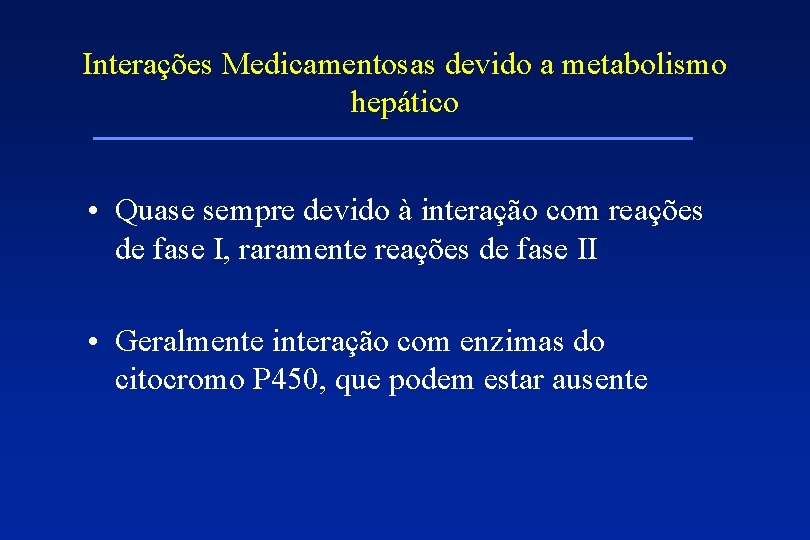 Interações Medicamentosas devido a metabolismo hepático

• Quase sempre devido à interação com reações de fase I, raramente reações de fase II

• Geralmente interação com enzimas do citocromo P450, que podem estar ausente